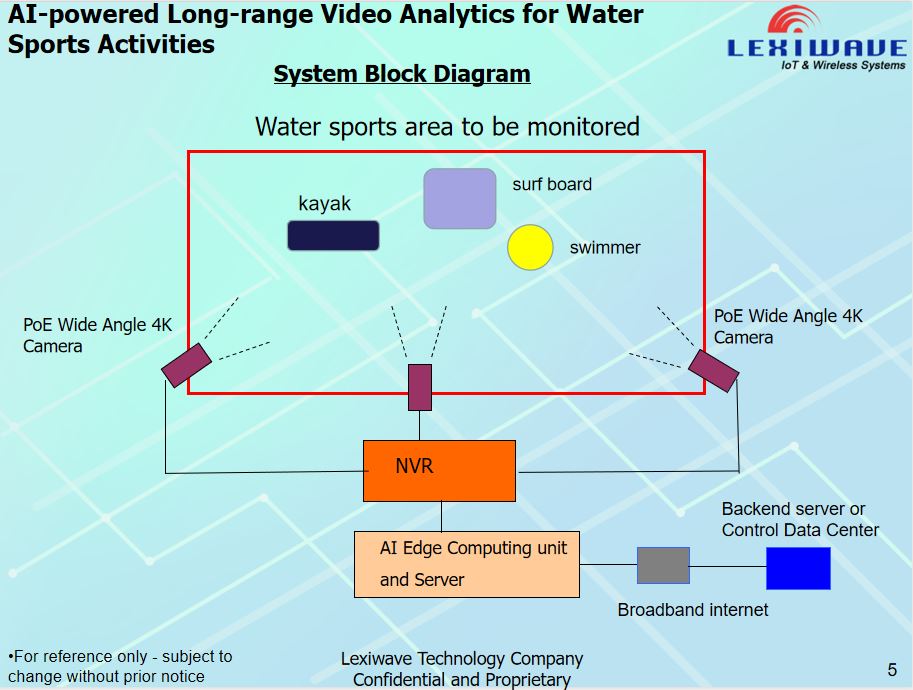 AI-powered Long-range Video Analytics for Water Sports Activities

LEXIWAVE
IoT & Wireless Systems

System Block Diagram

Water sports area to be monitored

kayak

surf board

swimmer

PoE Wide Angle 4K Camera

PoE Wide Angle 4K Camera

NVR

AI Edge Computing unit and Server

Backend server or Control Data Center

Broadband internet

•For reference only - subject to change without prior notice

Lexiwave Technology Company Confidential and Proprietary

5